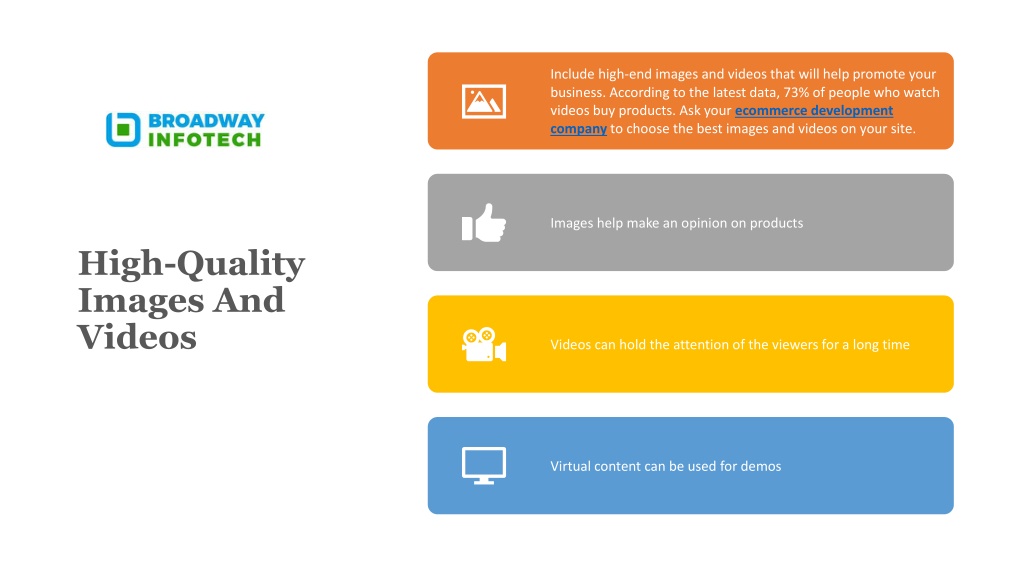 BROADWAY INFOTECH

High-Quality Images And Videos

Include high-end images and videos that will help promote your business. According to the latest data, 73% of people who watch videos buy products. Ask your ecommerce development company to choose the best images and videos on your site.

Images help make an opinion on products

Videos can hold the attention of the viewers for a long time

Virtual content can be used for demos